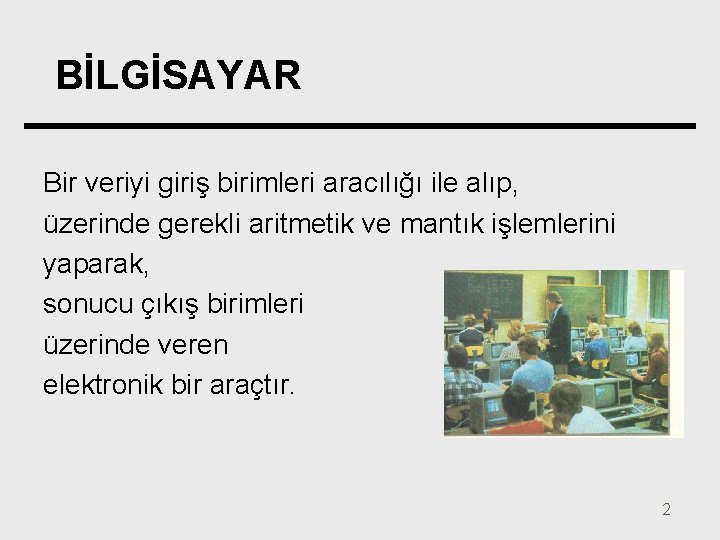 BİLGİSAYAR

Bir veriyi giriş birimleri aracılığı ile alıp, üzerinde gerekli aritmetik ve mantık işlemlerini yaparak, sonucu çıkış birimleri üzerinde veren elektronik bir araçtır.

2